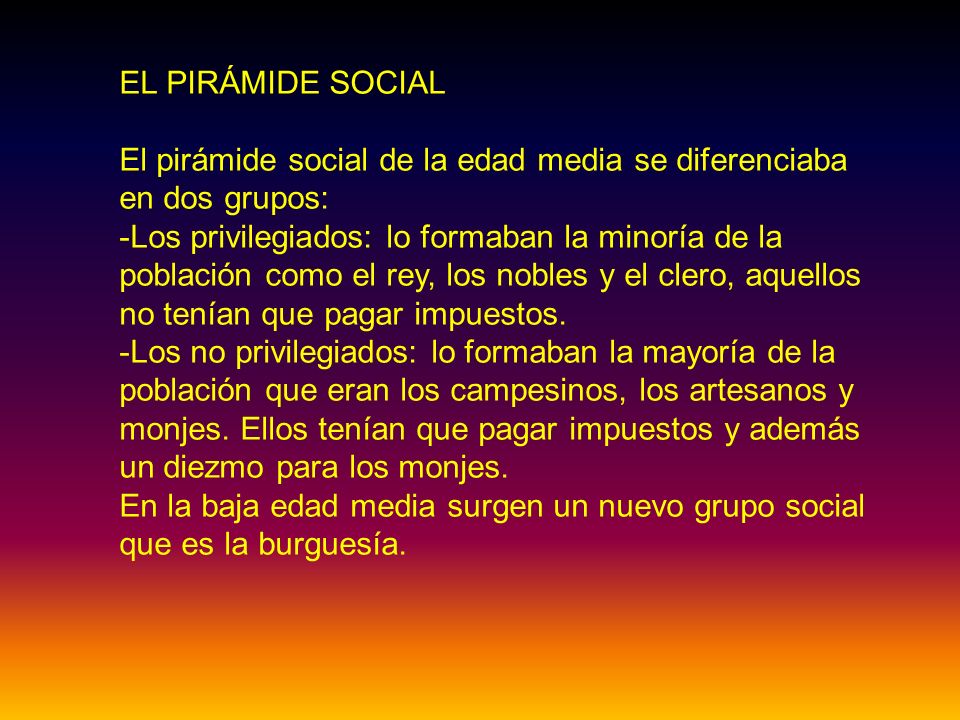 EL PIRÁMIDE SOCIAL

El pirámide social de la edad media se diferenciaba en dos grupos:
-Los privilegiados: lo formaban la minoría de la población como el rey, los nobles y el clero, aquellos no tenían que pagar impuestos.
-Los no privilegiados: lo formaban la mayoría de la población que eran los campesinos, los artesanos y monjes. Ellos tenían que pagar impuestos y además un diezmo para los monjes.
En la baja edad media surgen un nuevo grupo social que es la burguesía.